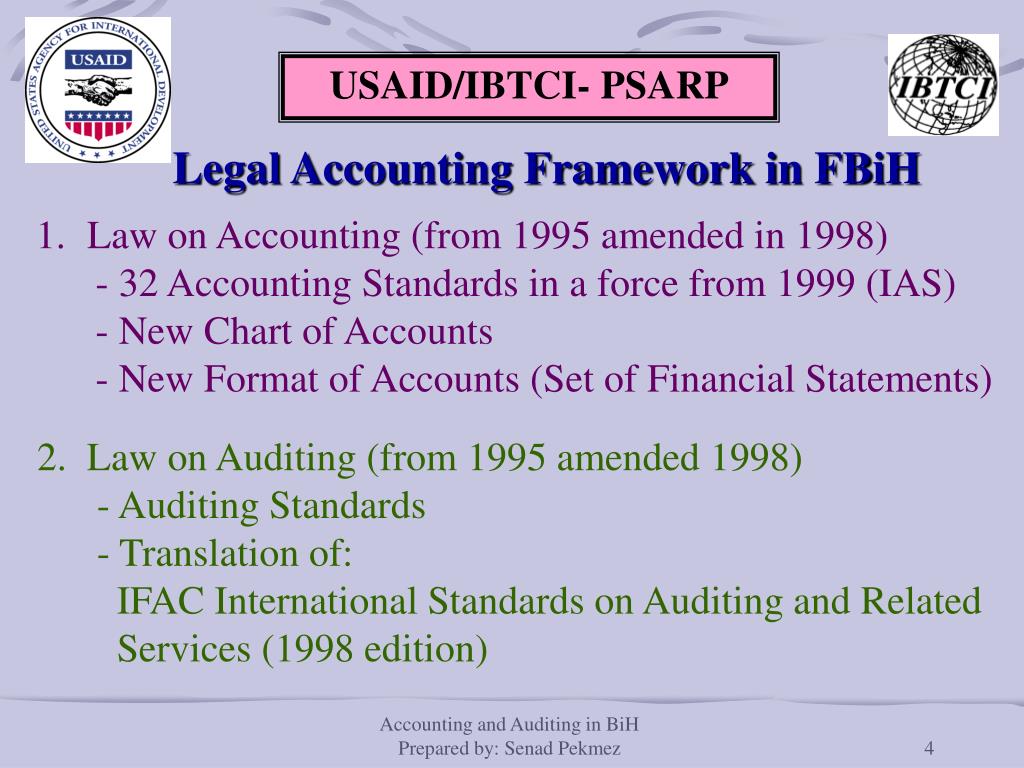 UNITED STATES AGENCY FOR INTERNATIONAL DEVELOPMENT

USAID

USAID/IBTCI- PSARP

IBTCI

Legal Accounting Framework in FBiH

1. Law on Accounting (from 1995 amended in 1998)
- 32 Accounting Standards in a force from 1999 (IAS)
- New Chart of Accounts
- New Format of Accounts (Set of Financial Statements)

2. Law on Auditing (from 1995 amended 1998)
- Auditing Standards
- Translation of:
IFAC International Standards on Auditing and Related Services (1998 edition)

Accounting and Auditing in BiH
Prepared by: Senad Pekmez

4